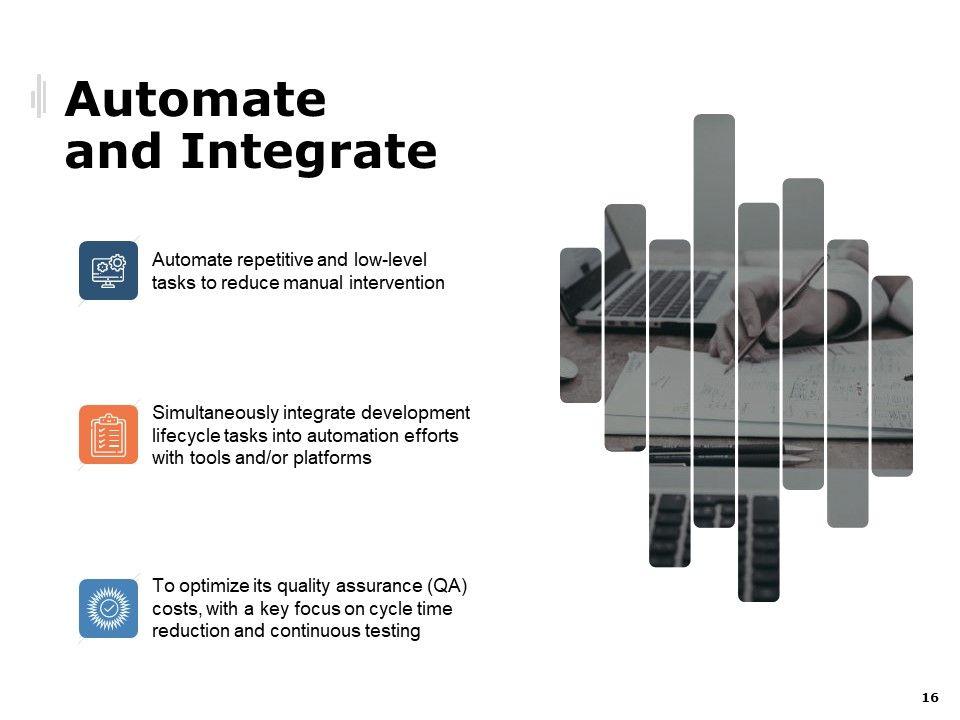 Automate and Integrate

Automate repetitive and low-level tasks to reduce manual intervention

Simultaneously integrate development lifecycle tasks into automation efforts with tools and/or platforms

To optimize its quality assurance (QA) costs, with a key focus on cycle time reduction and continuous testing

16